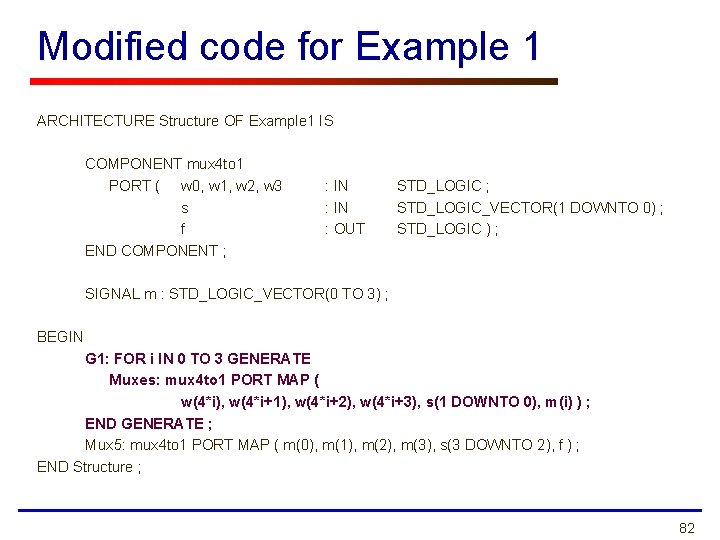 Modified code for Example 1

ARCHITECTURE Structure OF Example1 IS

COMPONENT mux4to1
PORT ( w0, w1, w2, w3 : IN STD_LOGIC ;
s : IN STD_LOGIC_VECTOR(1 DOWNTO 0) ;
f : OUT STD_LOGIC ) ;
END COMPONENT ;

SIGNAL m : STD_LOGIC_VECTOR(0 TO 3) ;

BEGIN
G1: FOR i IN 0 TO 3 GENERATE
Muxes: mux4to1 PORT MAP (
w(4*i), w(4*i+1), w(4*i+2), w(4*i+3), s(1 DOWNTO 0), m(i) ) ;
END GENERATE ;
Mux5: mux4to1 PORT MAP ( m(0), m(1), m(2), m(3), s(3 DOWNTO 2), f ) ;
END Structure ;

82